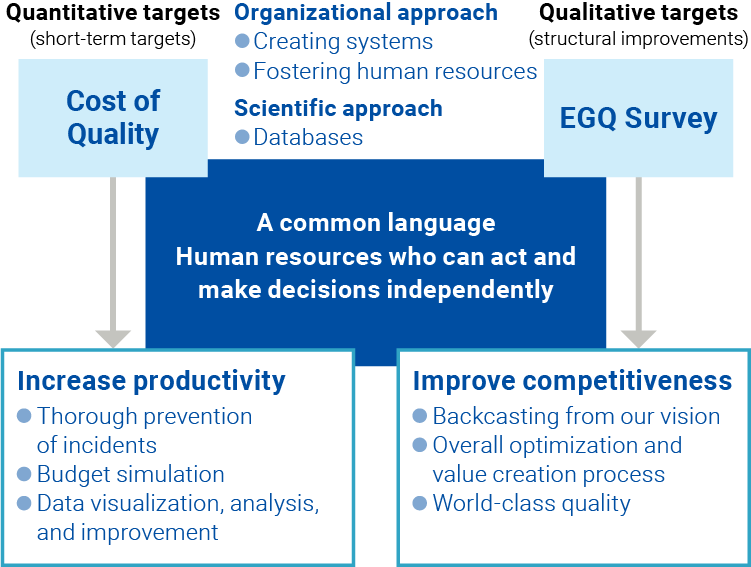 Quantitative targets
(short-term targets)

Cost of Quality

Organizational approach
● Creating systems
● Fostering human resources

Scientific approach
● Databases

Qualitative targets
(structural improvements)

EGQ Survey

A common language
Human resources who can act and make decisions independently

Increase productivity
● Thorough prevention of incidents
● Budget simulation
● Data visualization, analysis, and improvement

Improve competitiveness
● Backcasting from our vision
● Overall optimization and value creation process
● World-class quality